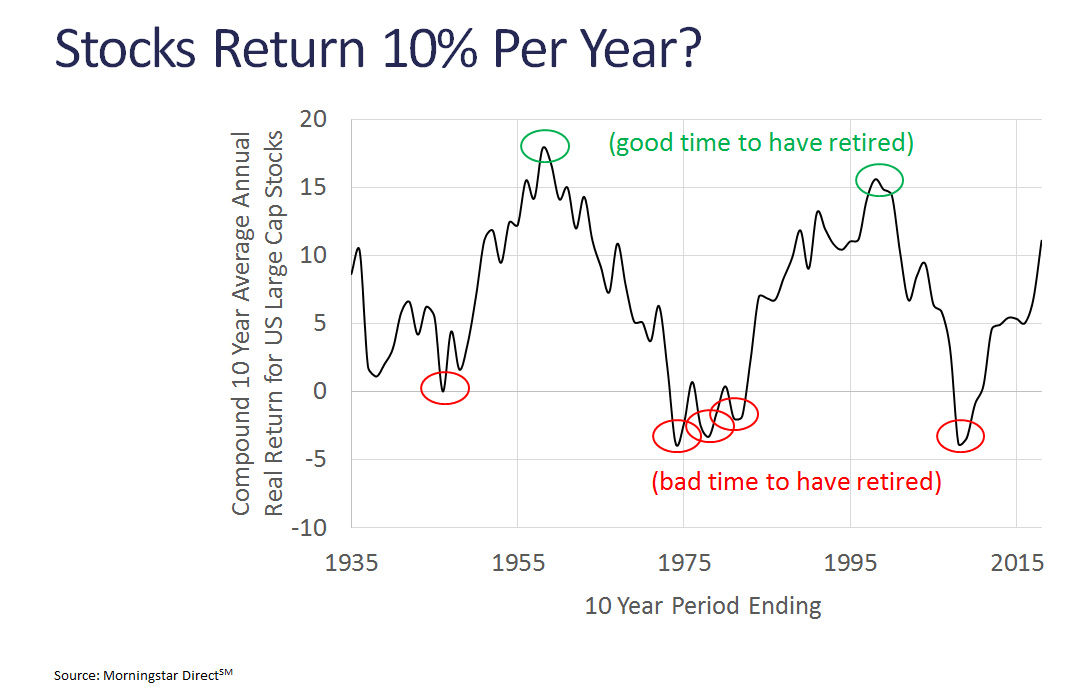 Stocks Return 10% Per Year?

Compound 10 Year Average Annual Real Return for US Large Cap Stocks

20
15
10
5
0
-5
-10

(good time to have retired)

(bad time to have retired)

1935
1955
1975
1995
2015

10 Year Period Ending

Source: Morningstar Direct$^{SM}$